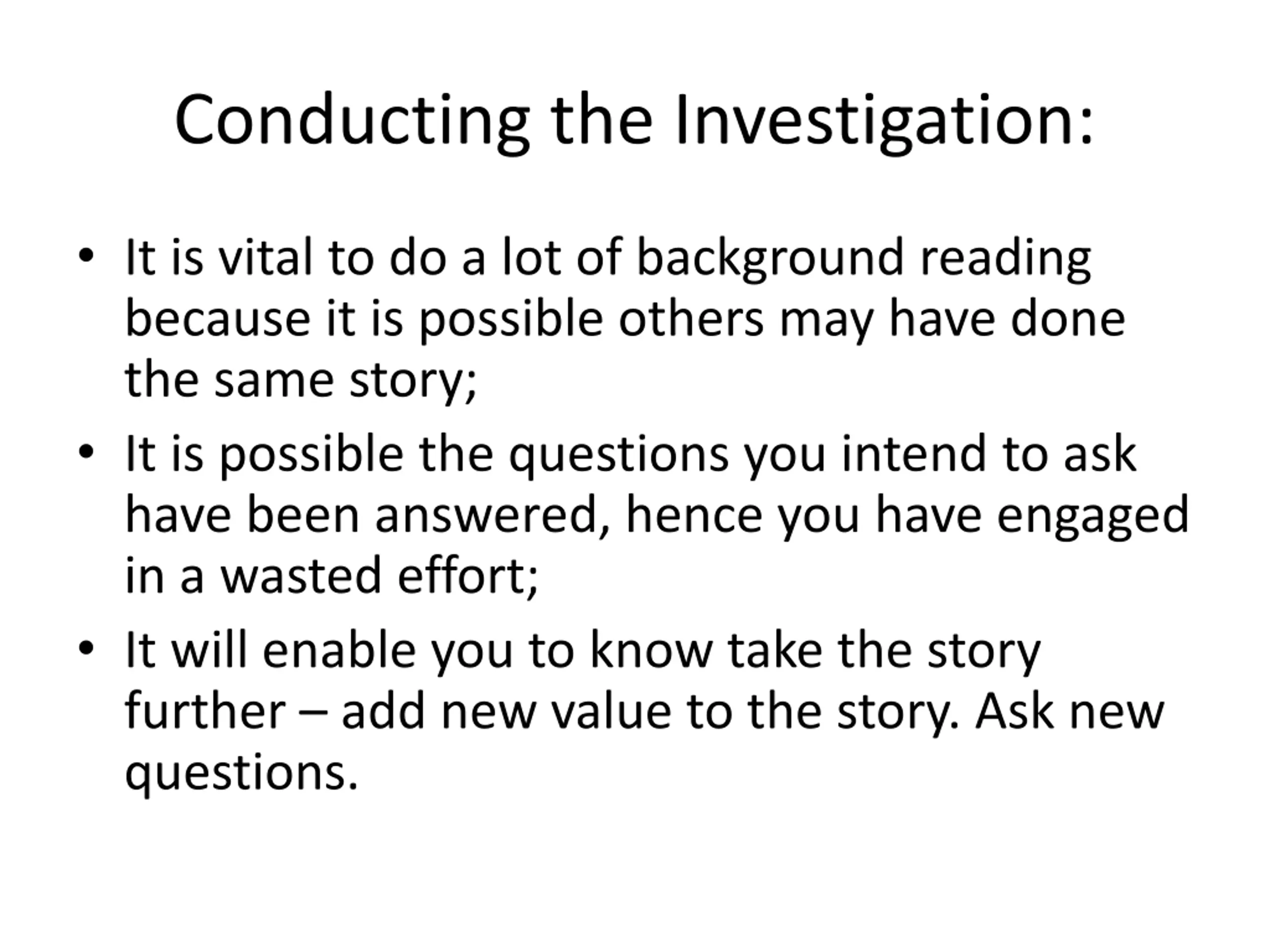 Conducting the Investigation:

• It is vital to do a lot of background reading because it is possible others may have done the same story;
• It is possible the questions you intend to ask have been answered, hence you have engaged in a wasted effort;
• It will enable you to know take the story further – add new value to the story. Ask new questions.